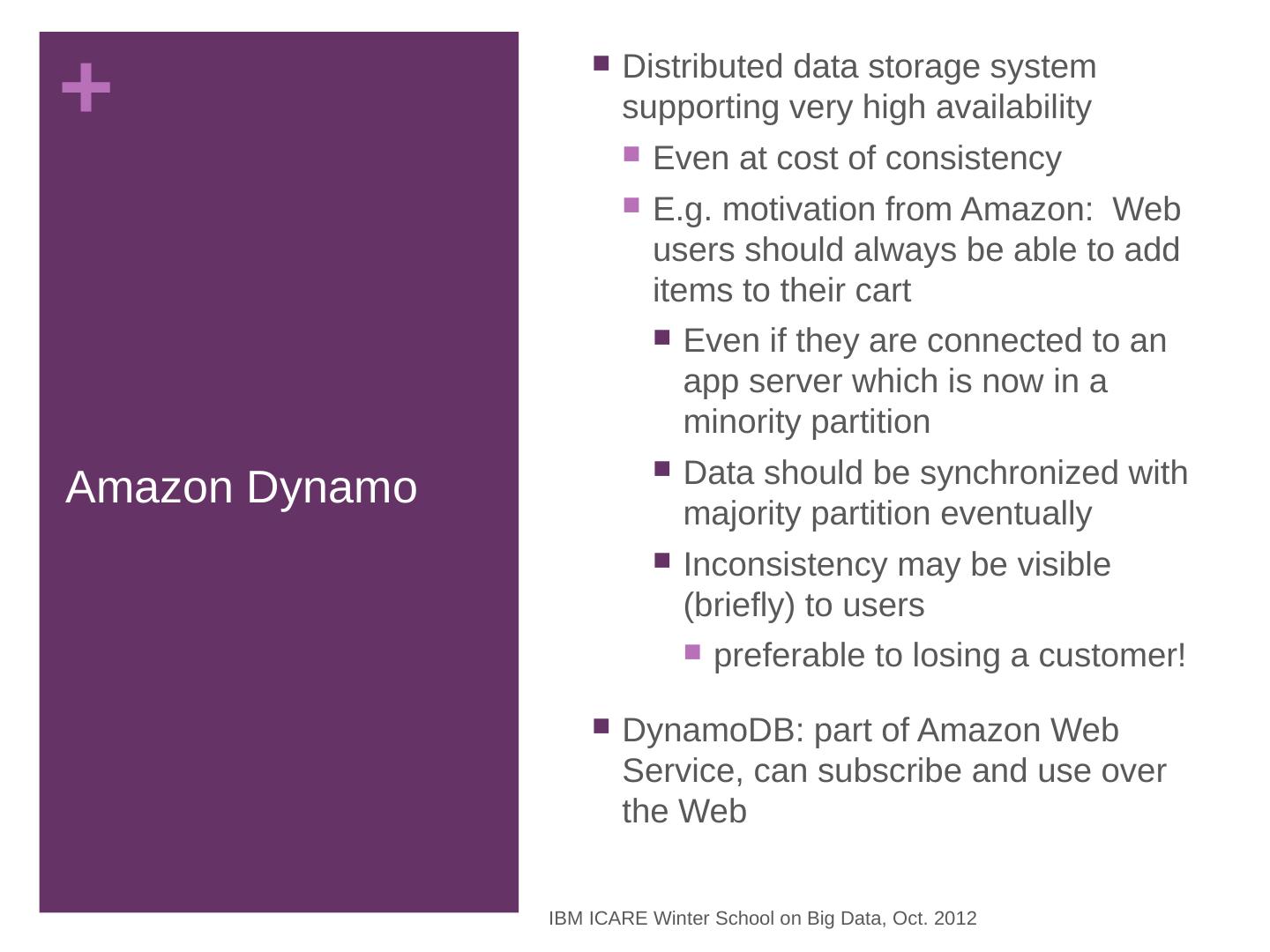 +

Amazon Dynamo

- Distributed data storage system supporting very high availability
  - Even at cost of consistency
  - E.g. motivation from Amazon: Web users should always be able to add items to their cart
    - Even if they are connected to an app server which is now in a minority partition
    - Data should be synchronized with majority partition eventually
    - Inconsistency may be visible (briefly) to users
      - preferable to losing a customer!

- DynamoDB: part of Amazon Web Service, can subscribe and use over the Web

IBM ICARE Winter School on Big Data, Oct. 2012